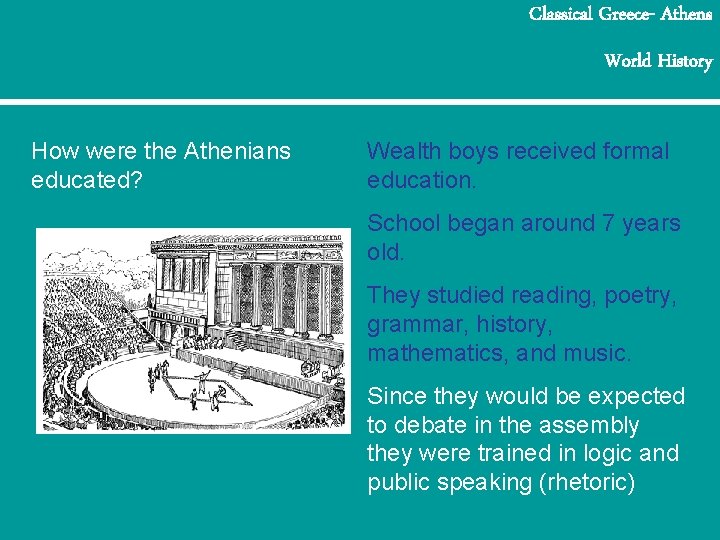 Classical Greece- Athens

World History

How were the Athenians educated?

Wealth boys received formal education.

School began around 7 years old.

They studied reading, poetry, grammar, history, mathematics, and music.

Since they would be expected to debate in the assembly they were trained in logic and public speaking (rhetoric)